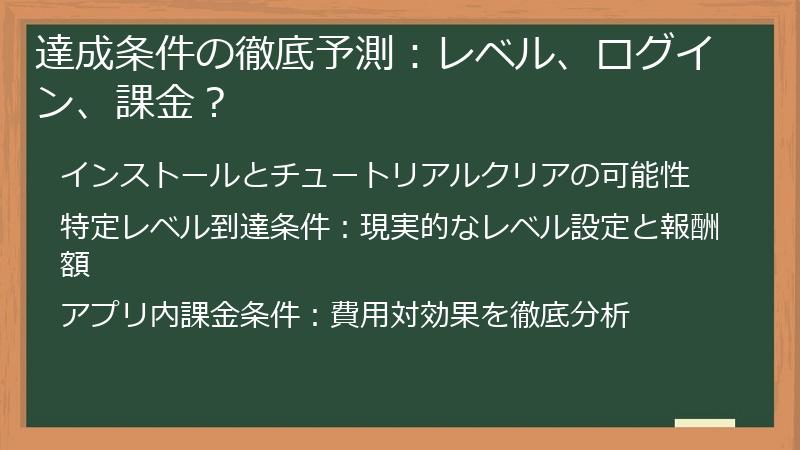 達成条件の徹底予測：レベル、ログイン、課金？

インストールとチュートリアルクリアの可能性

特定レベル到達条件：現実的なレベル設定と報酬額

アプリ内課金条件：費用対効果を徹底分析